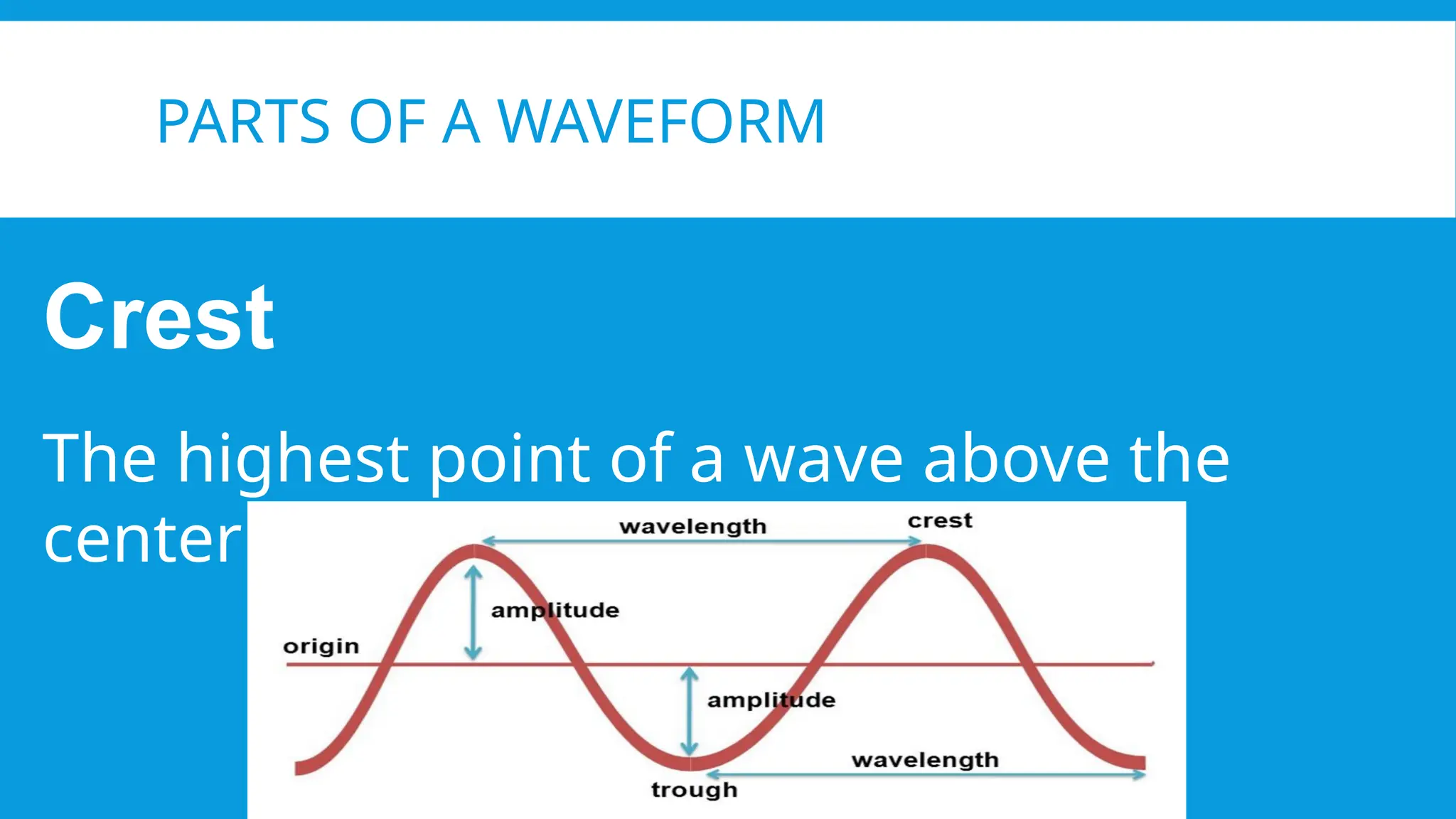 PARTS OF A WAVEFORM

Crest

The highest point of a wave above the center

wavelength

crest

amplitude

origin

amplitude

wavelength

trough